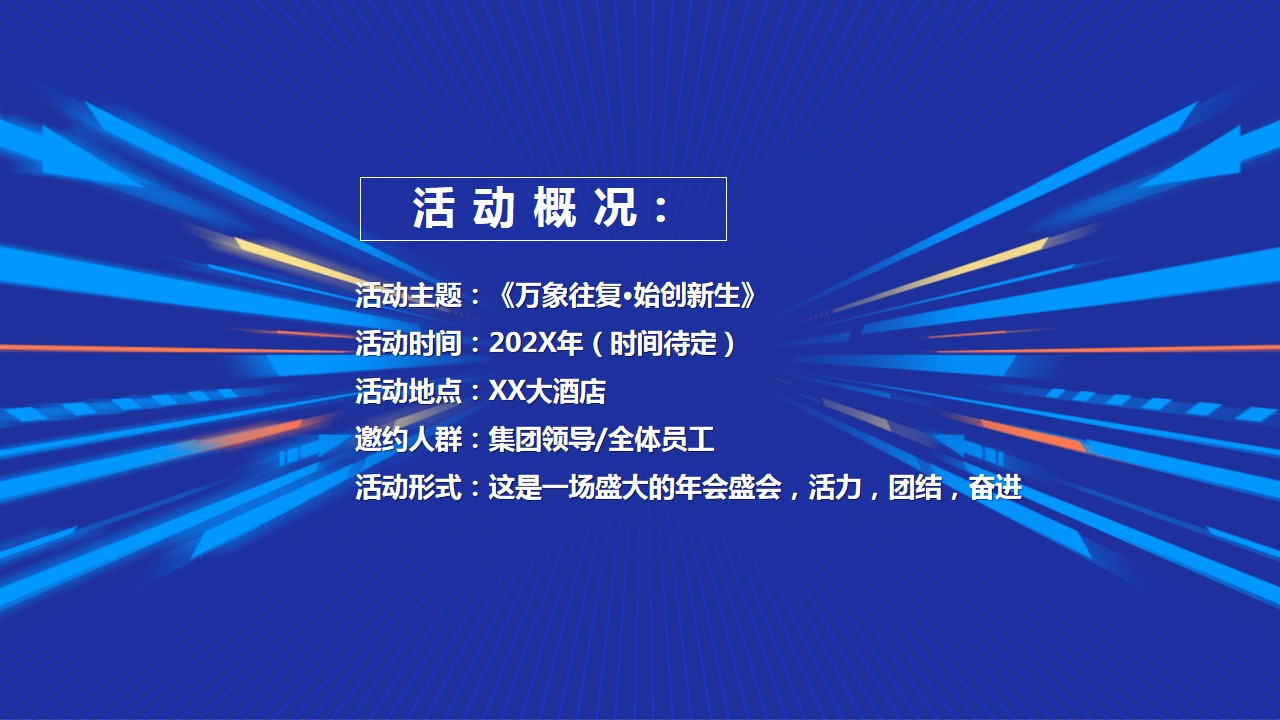 活动概况：

活动主题：《万象往复•始创新生》
活动时间：202X年（时间待定）
活动地点：XX大酒店
邀约人群：集团领导/全体员工
活动形式：这是一场盛大的年会盛会，活力，团结，奋进